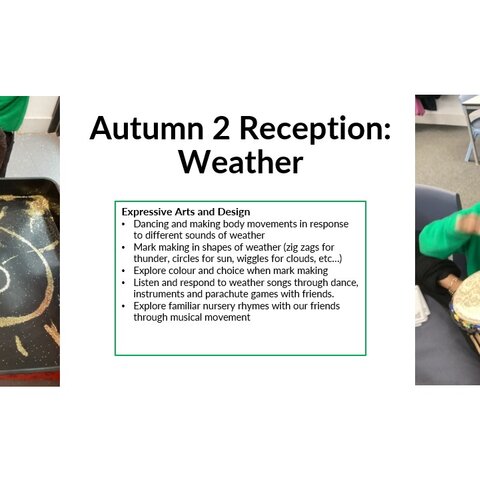 Autumn 2 Reception: Weather

Expressive Arts and Design
• Dancing and making body movements in response to different sounds of weather
• Mark making in shapes of weather (zig zags for thunder, circles for sun, wiggles for clouds, etc…)
• Explore colour and choice when mark making
• Listen and respond to weather songs through dance, instruments and parachute games with friends.
• Explore familiar nursery rhymes with our friends through musical movement